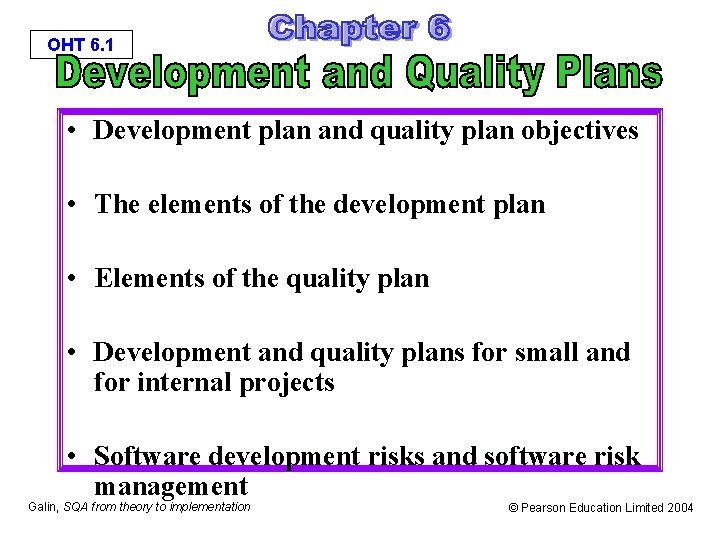 OHT 6.1

Chapter 6

Development and Quality Plans

• Development plan and quality plan objectives

• The elements of the development plan

• Elements of the quality plan

• Development and quality plans for small and for internal projects

• Software development risks and software risk management

Galin, SQA from theory to implementation

© Pearson Education Limited 2004